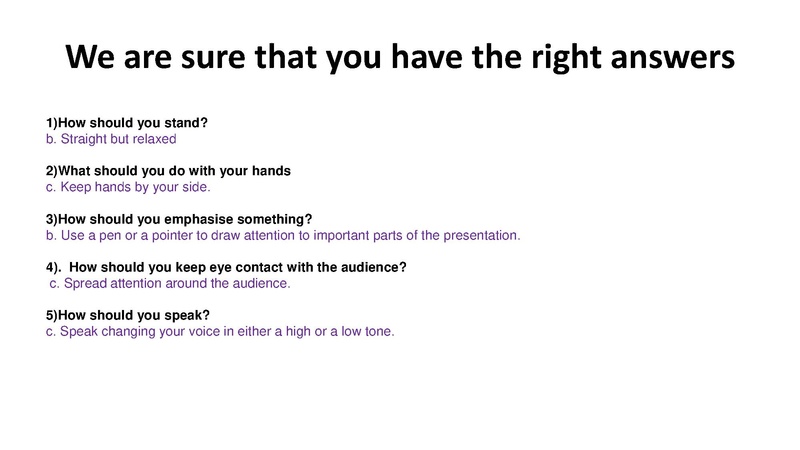 We are sure that you have the right answers

1)How should you stand?
b. Straight but relaxed

2)What should you do with your hands
c. Keep hands by your side.

3)How should you emphasise something?
b. Use a pen or a pointer to draw attention to important parts of the presentation.

4). How should you keep eye contact with the audience?
c. Spread attention around the audience.

5)How should you speak?
c. Speak changing your voice in either a high or a low tone.